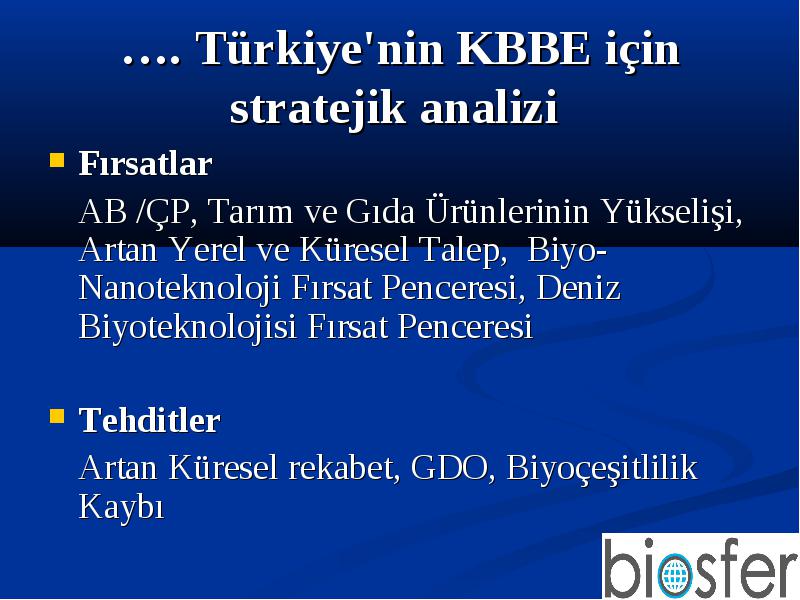 …. Türkiye'nin KBBE için stratejik analizi

Fırsatlar

AB /ÇP, Tarım ve Gıda Ürünlerinin Yükselişi, Artan Yerel ve Küresel Talep, Biyo-Nanoteknoloji Fırsat Penceresi, Deniz Biyoteknolojisi Fırsat Penceresi

Tehditler

Artan Küresel rekabet, GDO, Biyoçeşitlilik Kaybı

biosfer